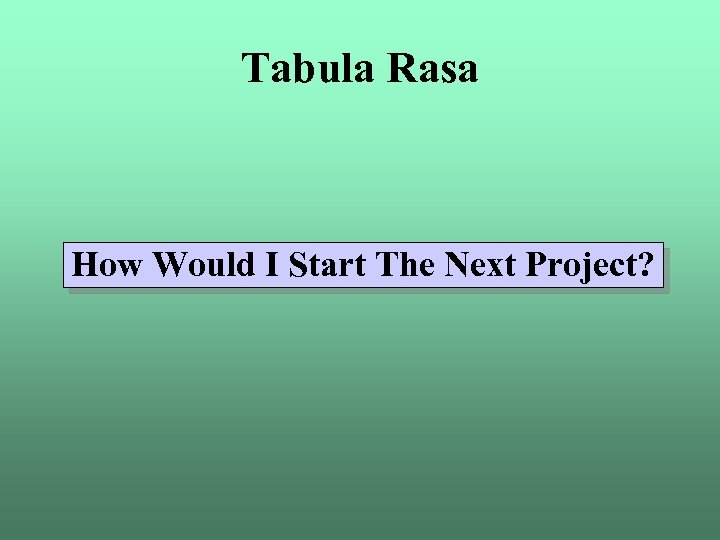 Tabula Rasa

How Would I Start The Next Project?